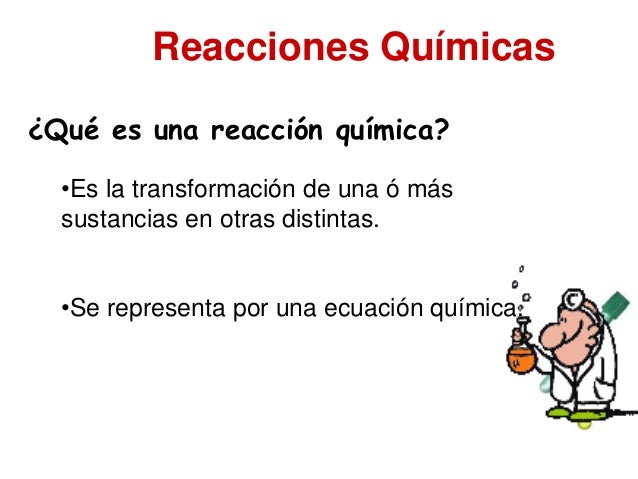 Reacciones Químicas

¿Qué es una reacción química?

•Es la transformación de una ó más sustancias en otras distintas.

•Se representa por una ecuación química.